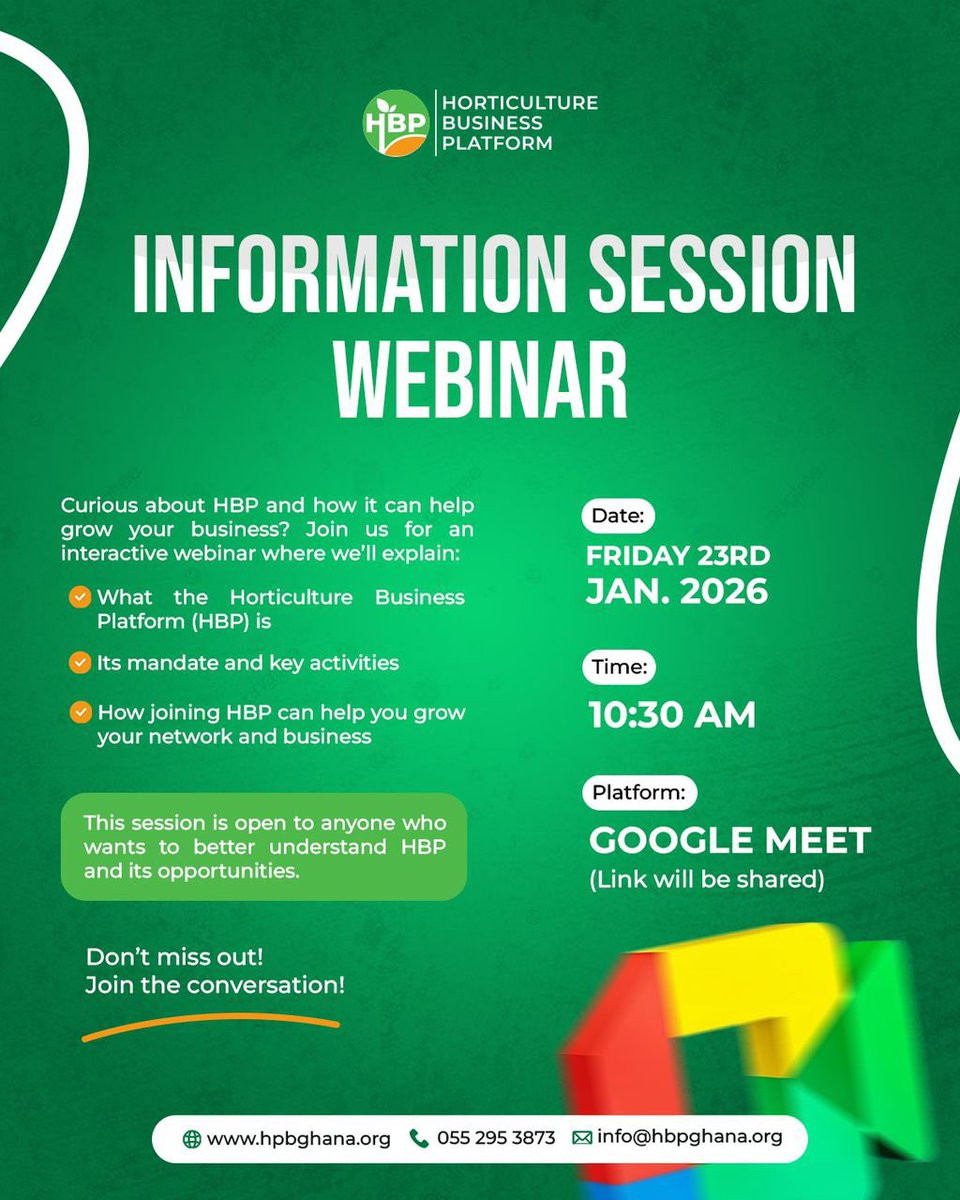 HBP
HORTICULTURE BUSINESS PLATFORM

INFORMATION SESSION WEBINAR

Curious about HBP and how it can help grow your business? Join us for an interactive webinar where we'll explain:

What the Horticulture Business Platform (HBP) is

Its mandate and key activities

How joining HBP can help you grow your network and business

This session is open to anyone who wants to better understand HBP and its opportunities.

Don't miss out!
Join the conversation!

Date:
FRIDAY 23RD
JAN. 2026

Time:
10:30 AM

Platform:
GOOGLE MEET
(Link will be shared)

www.hpbghana.org 055 295 3873 info@hbpghana.org